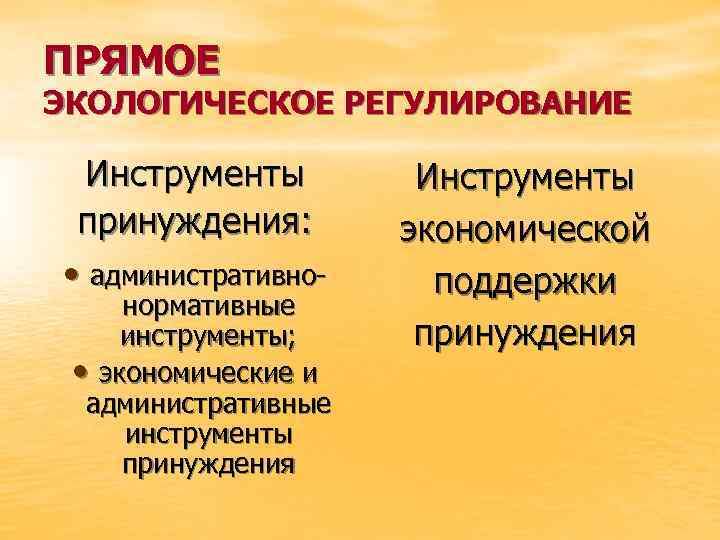 ПРЯМОЕ
ЭКОЛОГИЧЕСКОЕ РЕГУЛИРОВАНИЕ

Инструменты принуждения:

• административно-нормативные инструменты;
• экономические и административные инструменты принуждения

Инструменты экономической поддержки принуждения